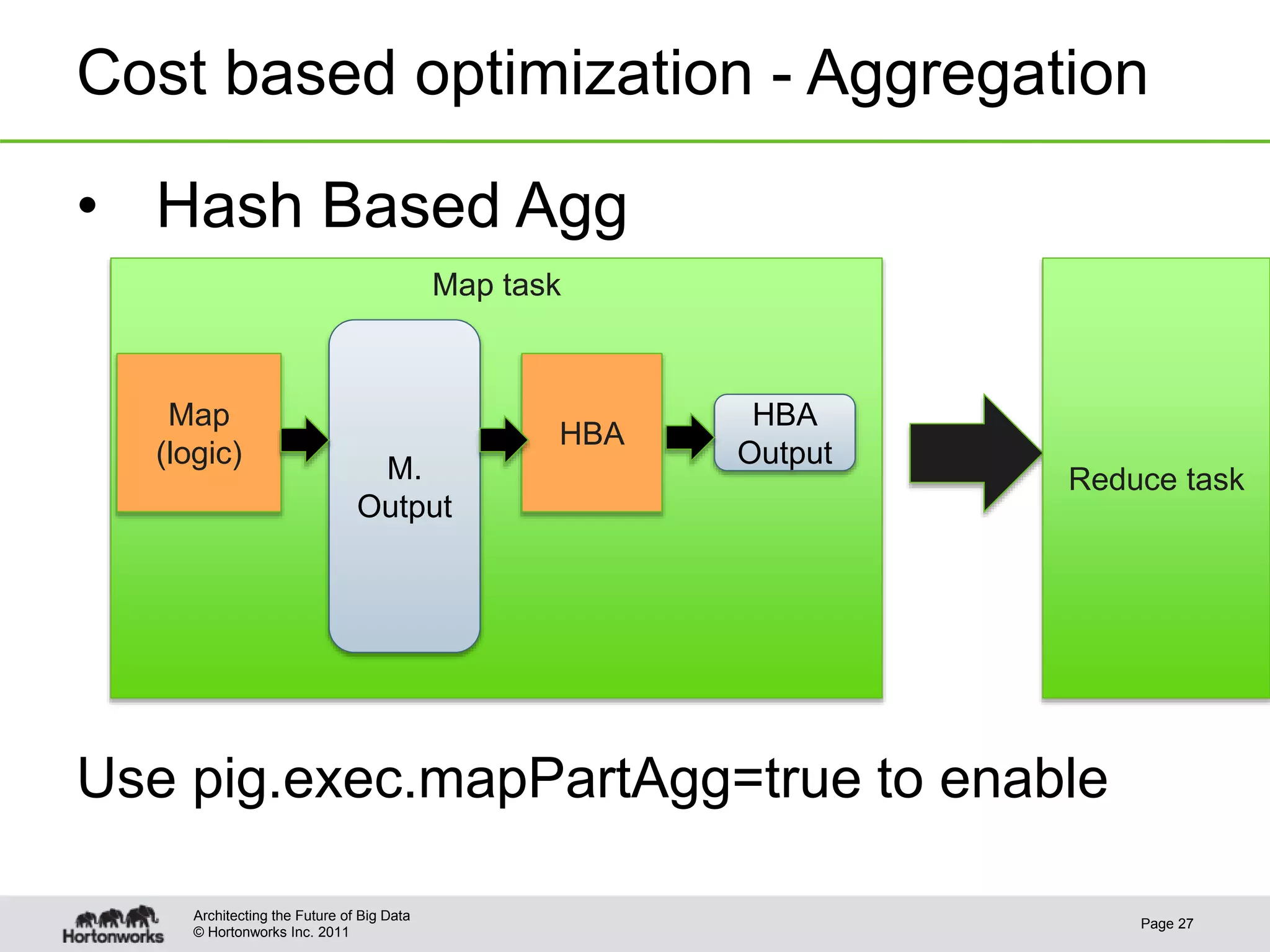 Cost based optimization - Aggregation

• Hash Based Agg

Map task

Map (logic)

M. Output

HBA

HBA Output

Reduce task

Use pig.exec.mapPartAgg=true to enable

Hortonworks

Architecting the Future of Big Data
© Hortonworks Inc. 2011

Page 27